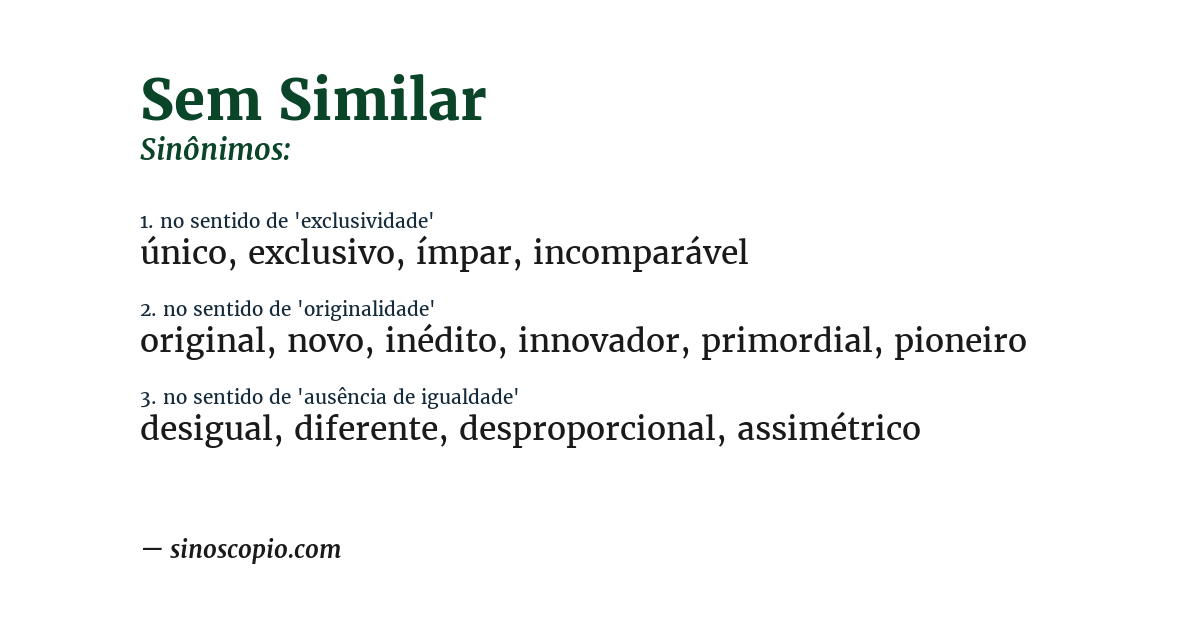 Sem Similar
Sinônimos:

1. no sentido de 'exclusividade'
único, exclusivo, ímpar, incomparável

2. no sentido de 'originalidade'
original, novo, inédito, innovador, primordial, pioneiro

3. no sentido de 'ausência de igualdade'
desigual, diferente, desproporcional, assimétrico

— sinoscopio.com